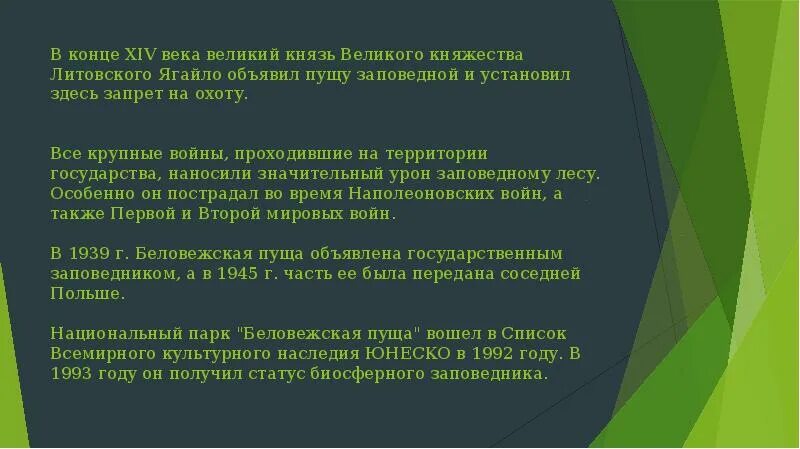 В конце XIV века великий князь Великого княжества Литовского Ягайло объявил пущу заповедной и установил здесь запрет на охоту.

Все крупные войны, проходившие на территории государства, наносили значительный урон заповедному лесу. Особенно он пострадал во время Наполеоновских войн, а также Первой и Второй мировых войн.

В 1939 г. Беловежская пуща объявлена государственным заповедником, а в 1945 г. часть ее была передана соседней Польше.

Национальный парк "Беловежская пуща" вошел в Список Всемирного культурного наследия ЮНЕСКО в 1992 году. В 1993 году он получил статус биосферного заповедника.